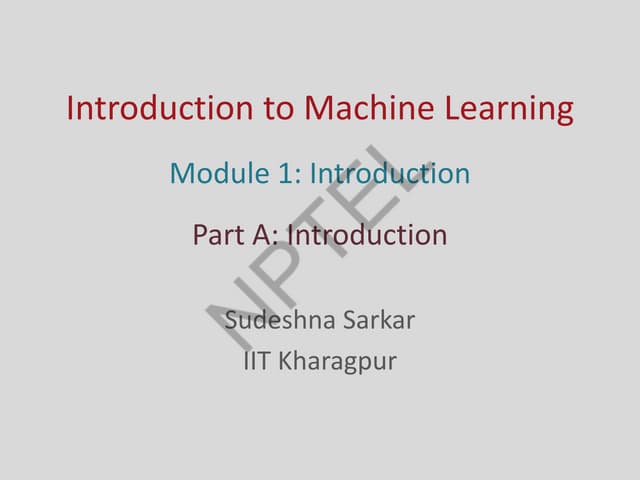 Introduction to Machine Learning

Module 1: Introduction

Part A: Introduction

Sudeshna Sarkar
IIT Kharagpur

NPTEL